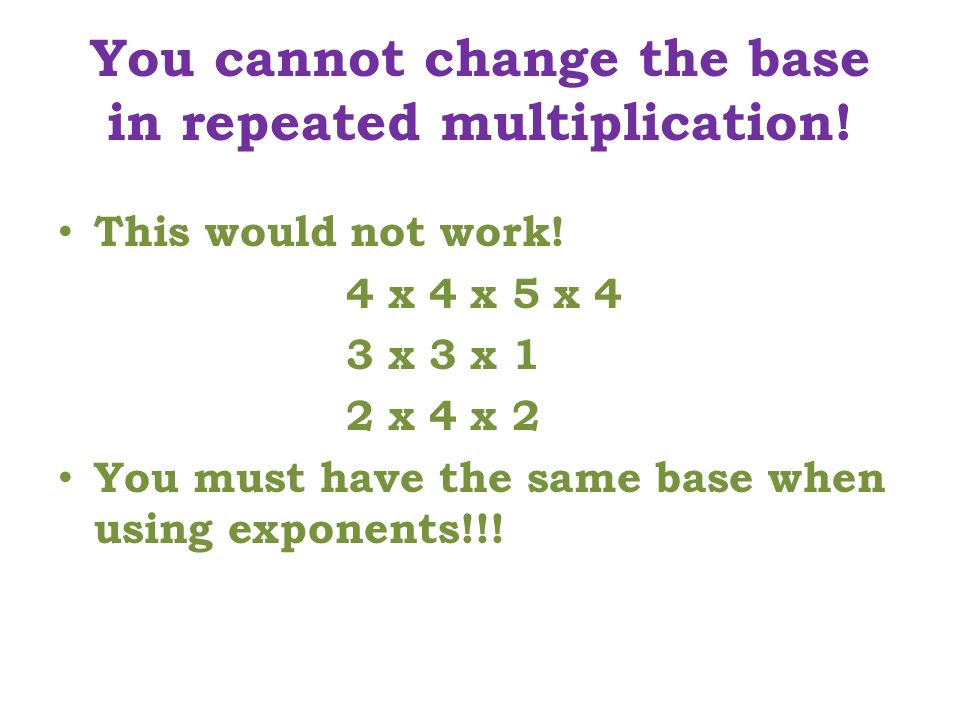 You cannot change the base in repeated multiplication!

• This would not work!

4 x 4 x 5 x 4

3 x 3 x 1

2 x 4 x 2

• You must have the same base when using exponents!!!